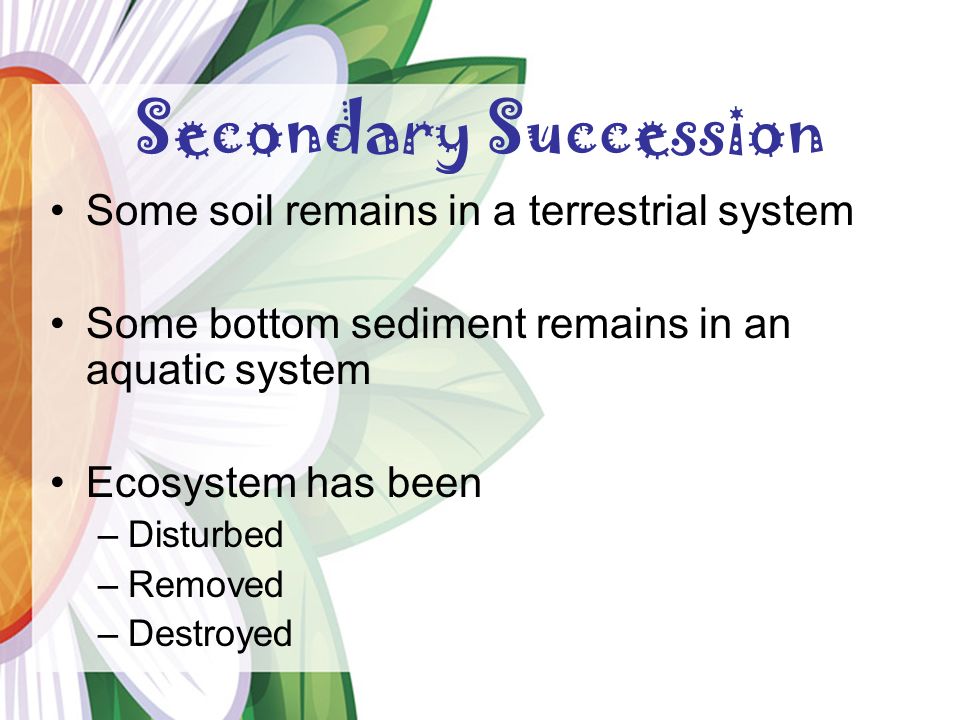 Secondary Succession

• Some soil remains in a terrestrial system

• Some bottom sediment remains in an aquatic system

• Ecosystem has been
– Disturbed
– Removed
– Destroyed